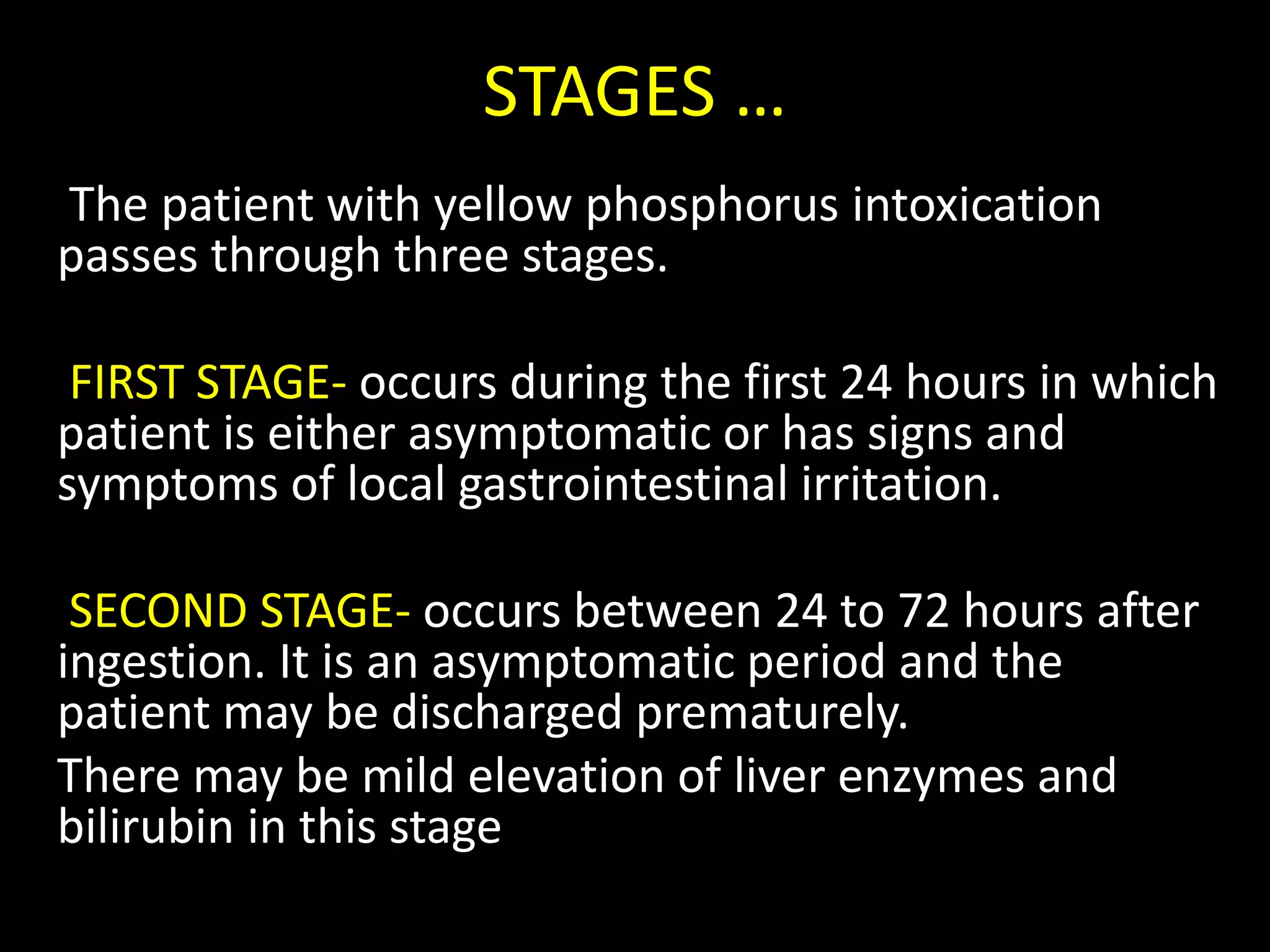 STAGES …

The patient with yellow phosphorus intoxication passes through three stages.

FIRST STAGE- occurs during the first 24 hours in which patient is either asymptomatic or has signs and symptoms of local gastrointestinal irritation.

SECOND STAGE- occurs between 24 to 72 hours after ingestion. It is an asymptomatic period and the patient may be discharged prematurely.

There may be mild elevation of liver enzymes and bilirubin in this stage